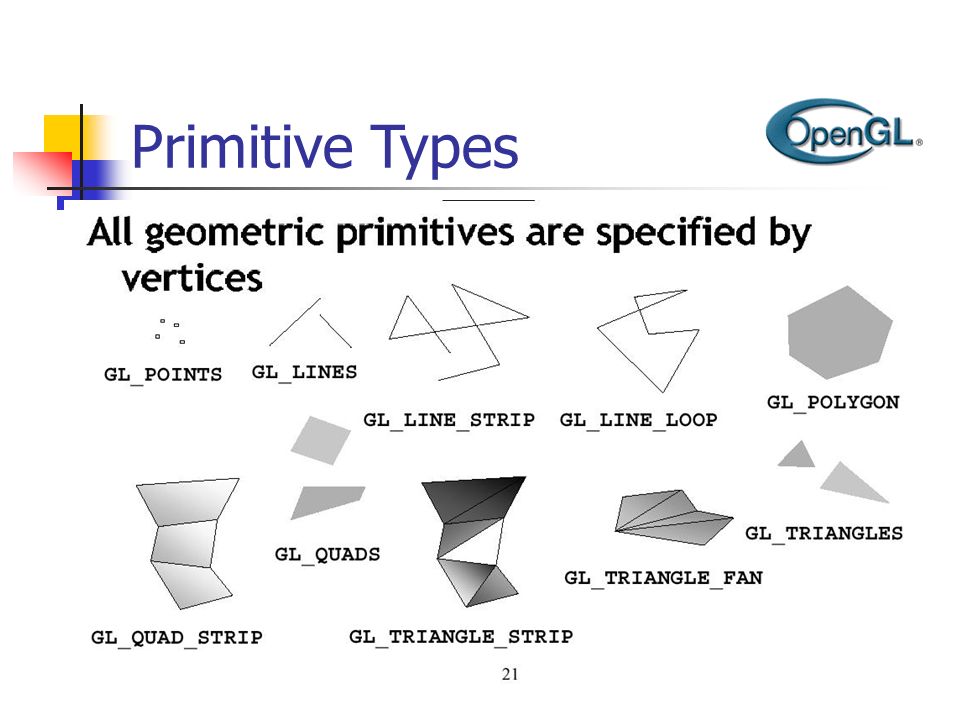 Primitive Types

OpenGL®

All geometric primitives are specified by vertices

GL_POINTS

GL_LINES

GL_LINE_STRIP

GL_LINE_LOOP

GL_POLYGON

GL_QUADS

GL_TRIANGLES

GL_TRIANGLE_FAN

GL_QUAD_STRIP

GL_TRIANGLE_STRIP

21